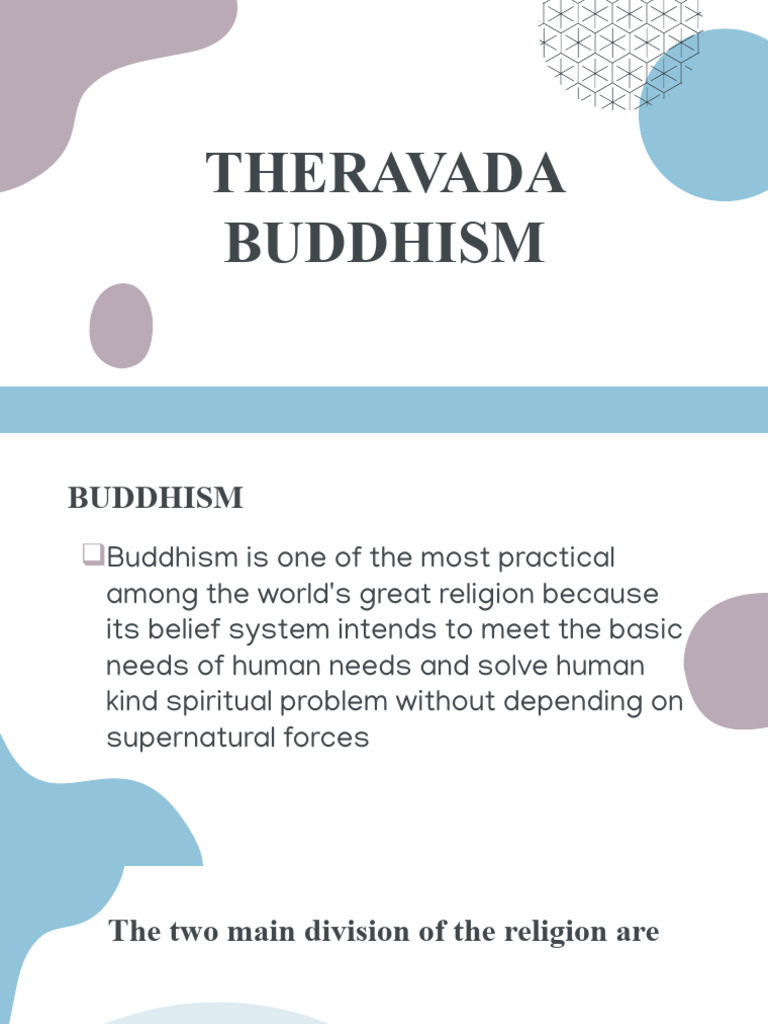 THERAVADA BUDDHISM

BUDDHISM

❑Buddhism is one of the most practical among the world's great religion because its belief system intends to meet the basic needs of human needs and solve human kind spiritual problem without depending on supernatural forces

The two main division of the religion are